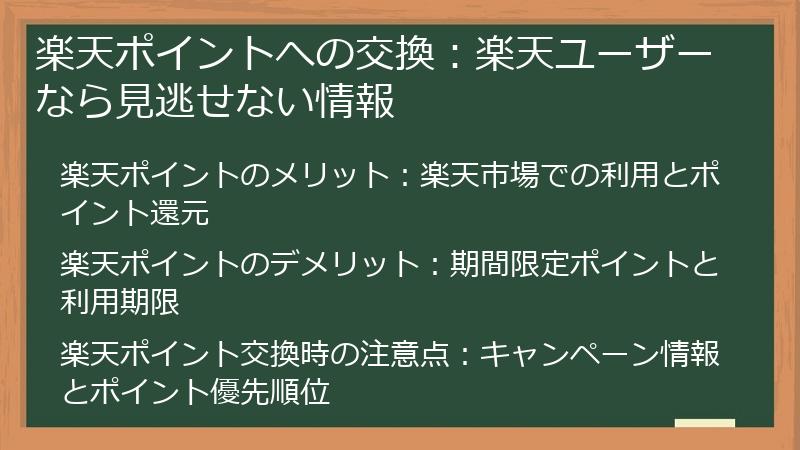 楽天ポイントへの交換：楽天ユーザーなら見逃せない情報

楽天ポイントのメリット：楽天市場での利用とポイント還元

楽天ポイントのデメリット：期間限定ポイントと利用期限

楽天ポイント交換時の注意点：キャンペーン情報とポイント優先順位